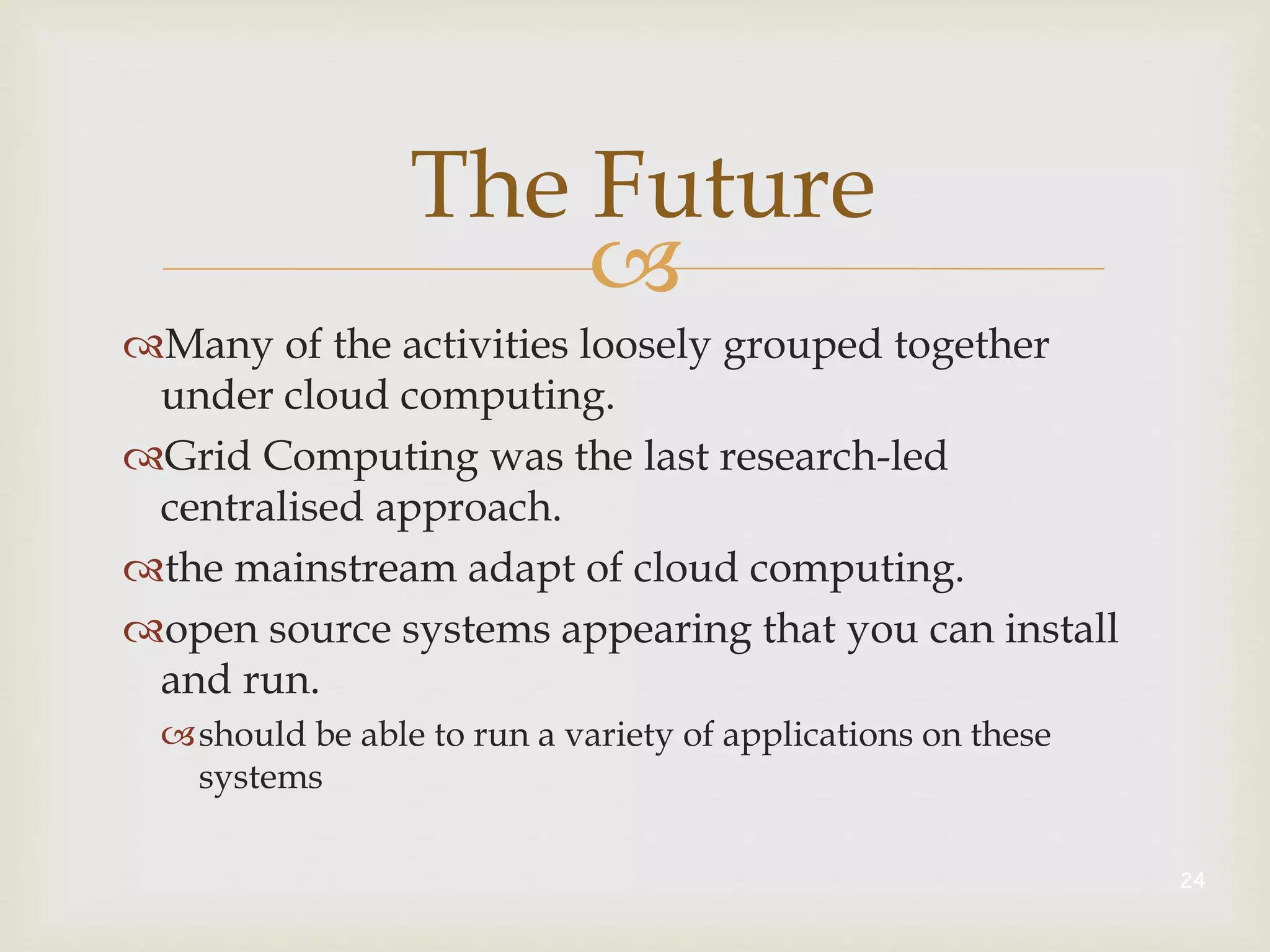 The Future

Many of the activities loosely grouped together under cloud computing.

Grid Computing was the last research-led centralised approach.

the mainstream adapt of cloud computing.

open source systems appearing that you can install and run.

should be able to run a variety of applications on these systems

24